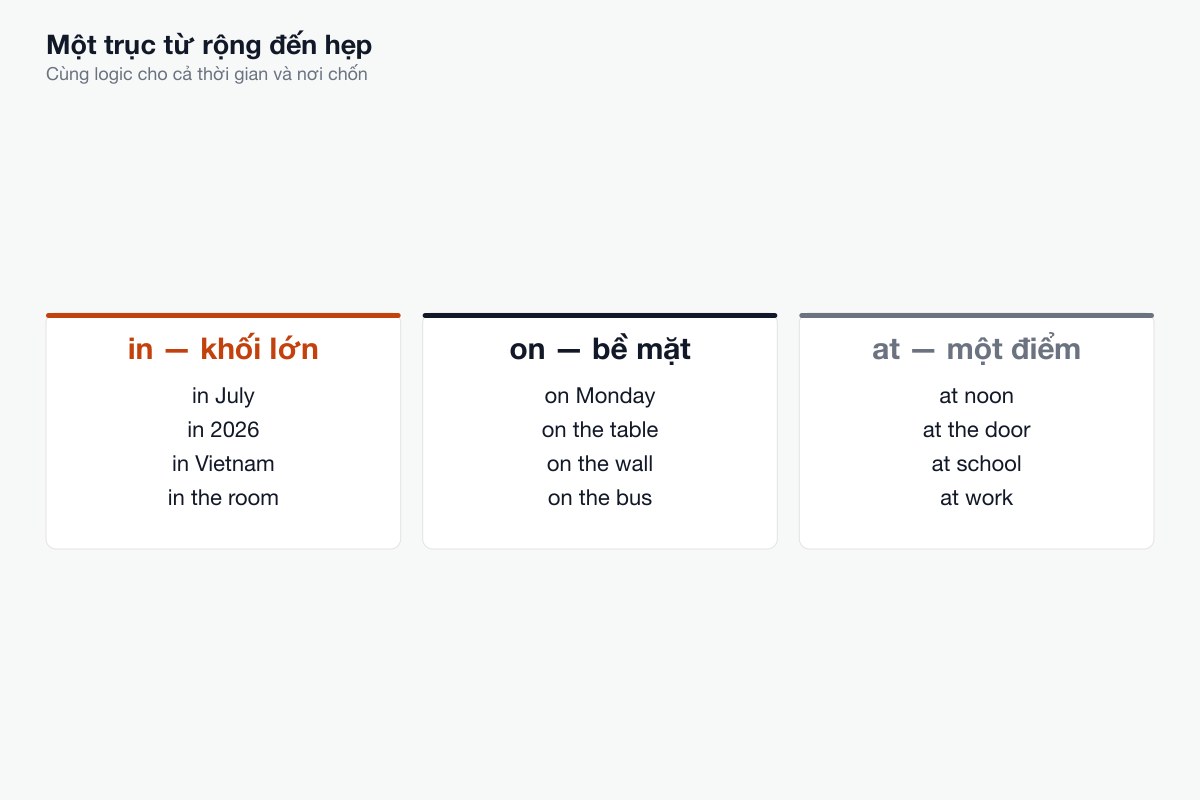 Một trục từ rộng đến hẹp
Cùng logic cho cả thời gian và nơi chốn

in — khối lớn
in July
in 2026
in Vietnam
in the room

on — bề mặt
on Monday
on the table
on the wall
on the bus

at — một điểm
at noon
at the door
at school
at work